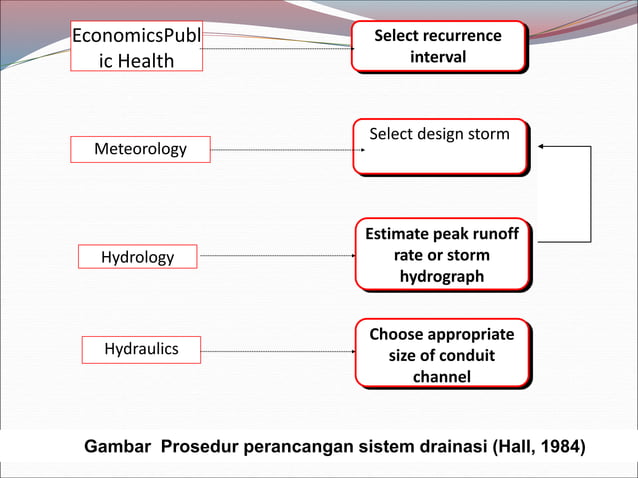 EconomicsPublic Health

Select recurrence interval

Meteorology

Select design storm

Hydrology

Estimate peak runoff rate or storm hydrograph

Hydraulics

Choose appropriate size of conduit channel

Gambar Prosedur perancangan sistem drainasi (Hall, 1984)